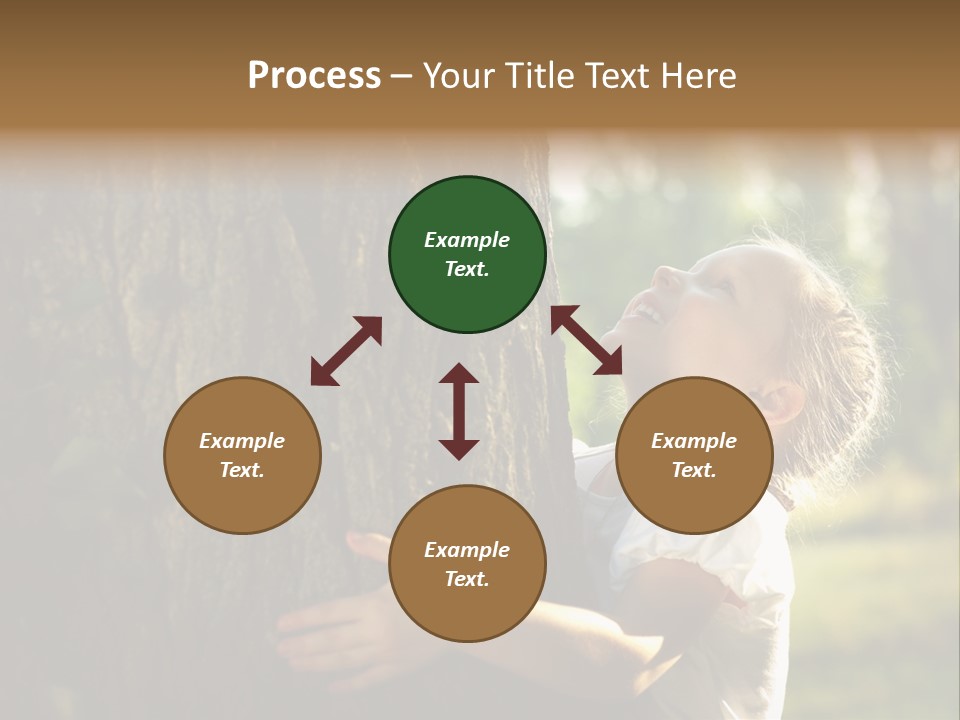 Process – Your Title Text Here

Example Text.

Example Text.

Example Text.

Example Text.